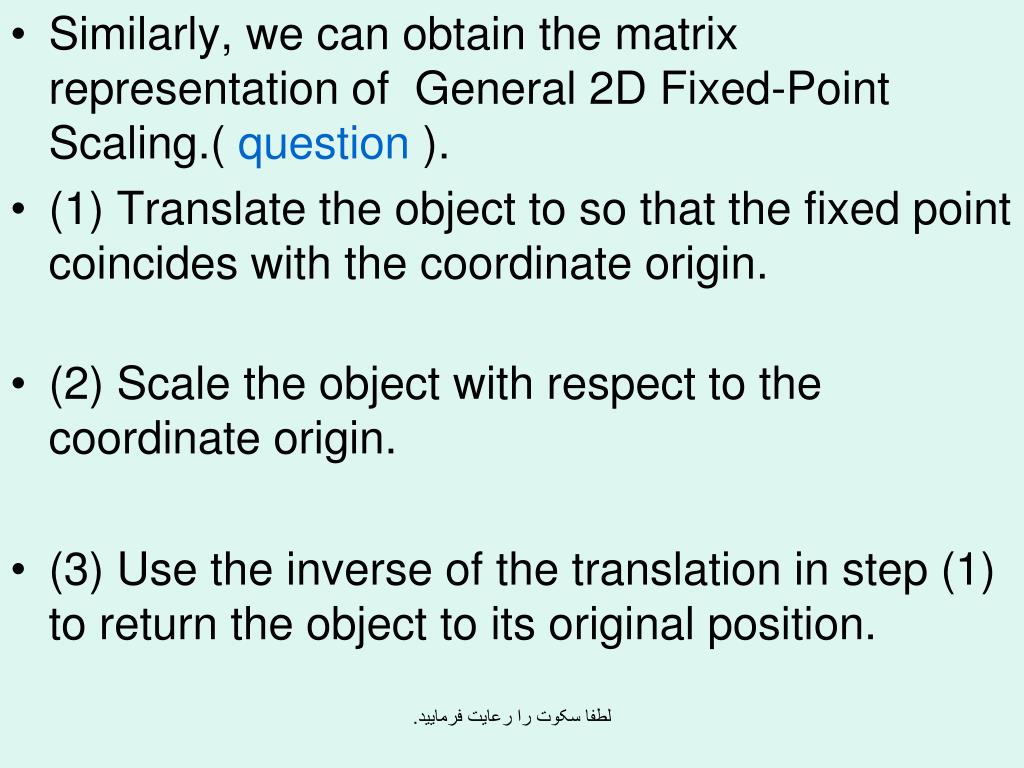 • Similarly, we can obtain the matrix representation of General 2D Fixed-Point Scaling.( question ).

• (1) Translate the object to so that the fixed point coincides with the coordinate origin.

• (2) Scale the object with respect to the coordinate origin.

• (3) Use the inverse of the translation in step (1) to return the object to its original position.

لطفا سکوت را رعایت فرمایید.